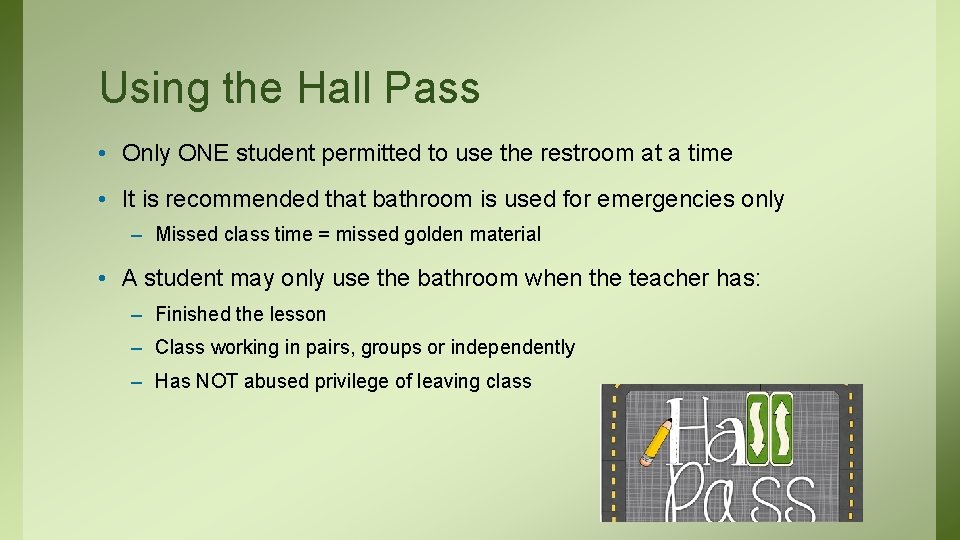 Using the Hall Pass

• Only ONE student permitted to use the restroom at a time

• It is recommended that bathroom is used for emergencies only

– Missed class time = missed golden material

• A student may only use the bathroom when the teacher has:

– Finished the lesson

– Class working in pairs, groups or independently

– Has NOT abused privilege of leaving class

Hall Pass